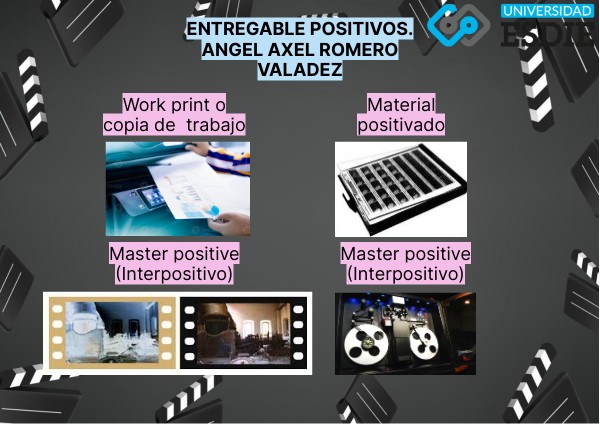 UNIVERSIDAD ESDIE

ENTREGABLE POSITIVOS. ANGEL AXEL ROMERO VALADEZ

Work print o copia de trabajo

Material positivado

Master positive (Interpositivo)

Master positive (Interpositivo)